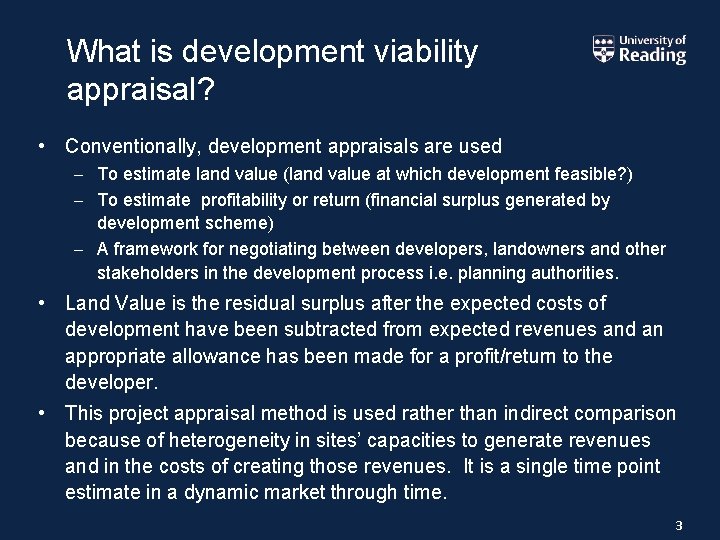 What is development viability appraisal?

University of Reading

• Conventionally, development appraisals are used
– To estimate land value (land value at which development feasible?)
– To estimate profitability or return (financial surplus generated by development scheme)
– A framework for negotiating between developers, landowners and other stakeholders in the development process i.e. planning authorities.

• Land Value is the residual surplus after the expected costs of development have been subtracted from expected revenues and an appropriate allowance has been made for a profit/return to the developer.

• This project appraisal method is used rather than indirect comparison because of heterogeneity in sites' capacities to generate revenues and in the costs of creating those revenues. It is a single time point estimate in a dynamic market through time.

3